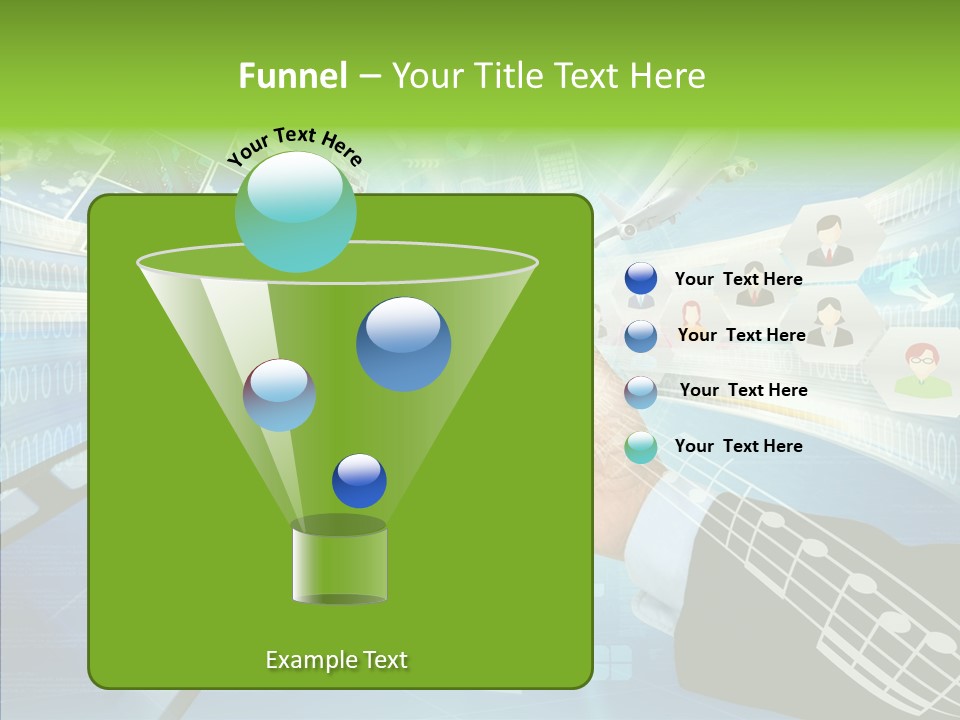 Funnel – Your Title Text Here

Your Text Here

Your Text Here

Your Text Here

Your Text Here

Your Text Here

Example Text